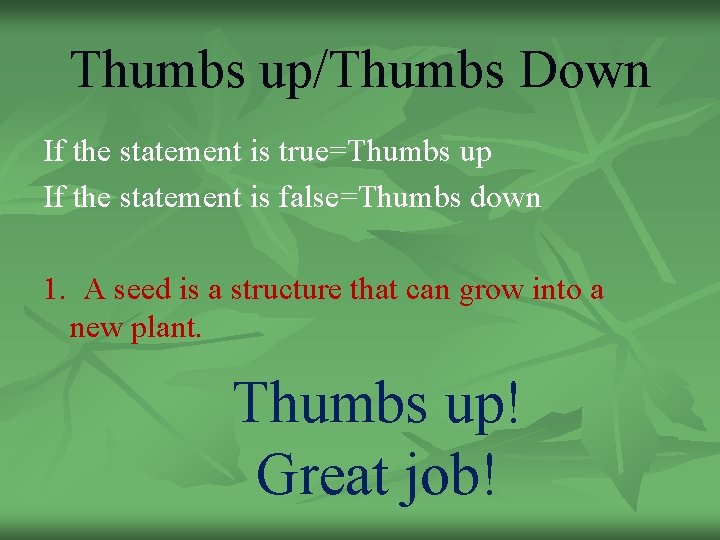 Thumbs up/Thumbs Down

If the statement is true=Thumbs up
If the statement is false=Thumbs down

1. A seed is a structure that can grow into a new plant.

Thumbs up!
Great job!